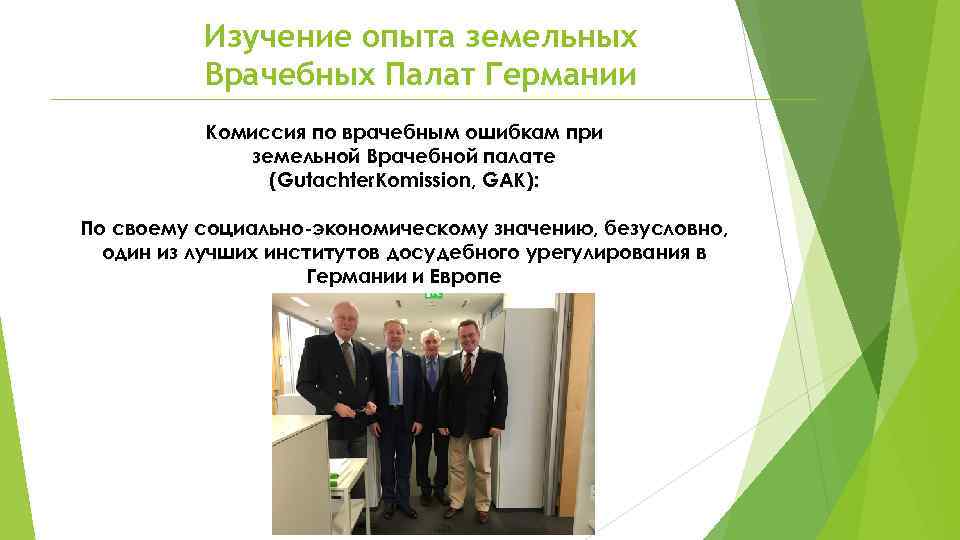 Изучение опыта земельных Врачебных Палат Германии

Комиссия по врачебным ошибкам при земельной Врачебной палате (GutachterKomission, GAK):

По своему социально-экономическому значению, безусловно, один из лучших институтов досудебного урегулирования в Германии и Европе